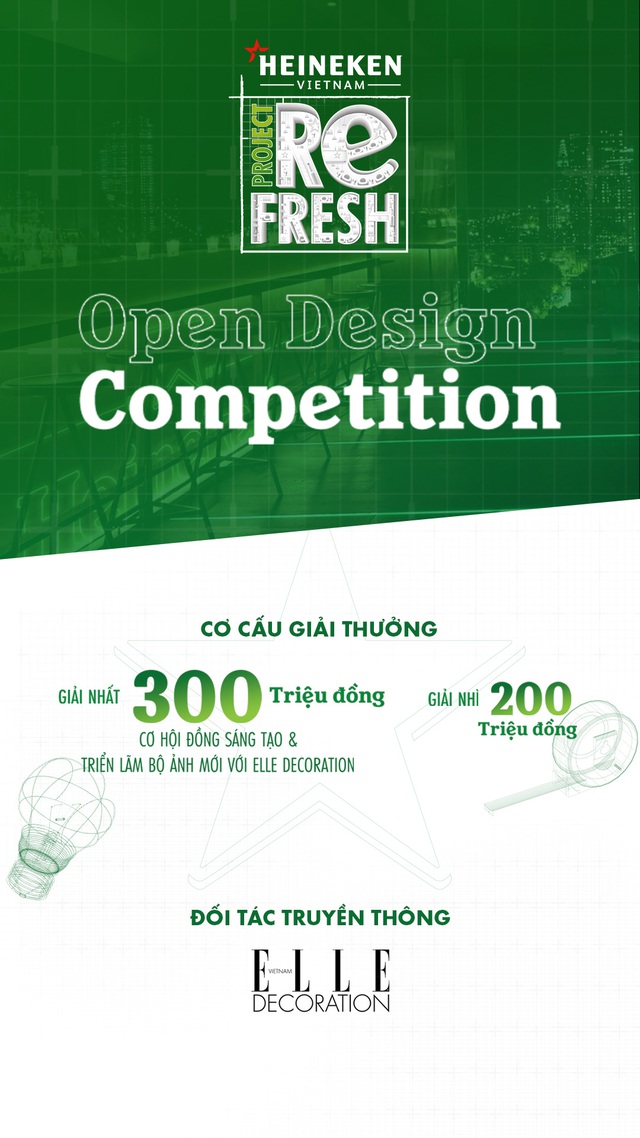 HEINEKEN
VIETNAM
PROJECT
RE
FRESH

Open Design
Competition

CƠ CẤU GIẢI THƯỞNG

GIẢI NHẤT 300 Triệu đồng
CƠ HỘI ĐỒNG SÁNG TẠO &
TRIỂN LÃM BỘ ẢNH MỚI VỚI ELLE DECORATION

GIẢI NHÌ 200 Triệu đồng

ĐỐI TÁC TRUYỀN THÔNG

ELLE VIETNAM
DECORATION